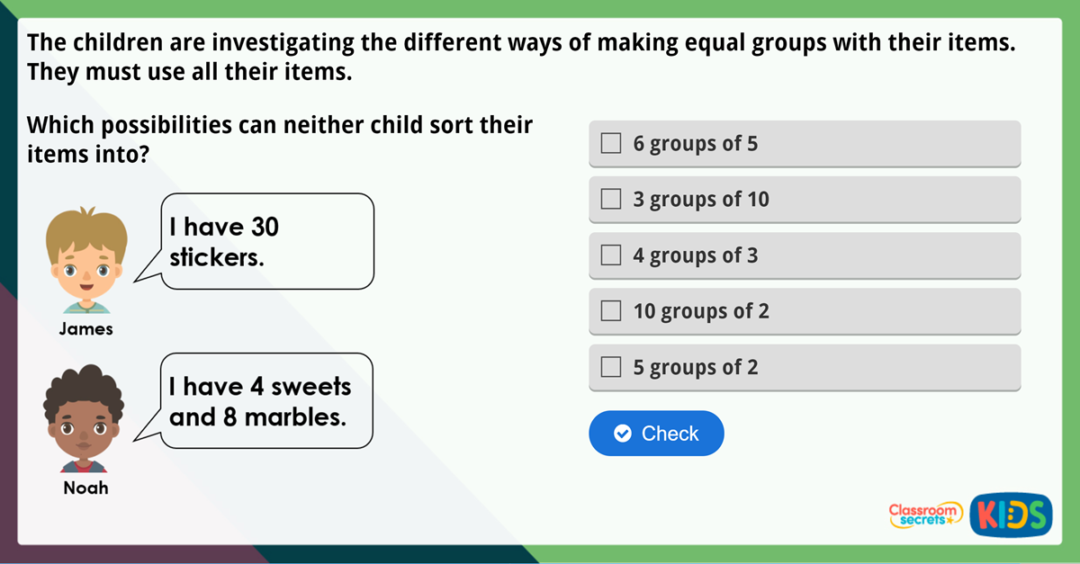 The children are investigating the different ways of making equal groups with their items. They must use all their items.

Which possibilities can neither child sort their items into?

I have 30 stickers.

James

I have 4 sweets and 8 marbles.

Noah

6 groups of 5

3 groups of 10

4 groups of 3

10 groups of 2

5 groups of 2

Check

Classroom secrets KIDS